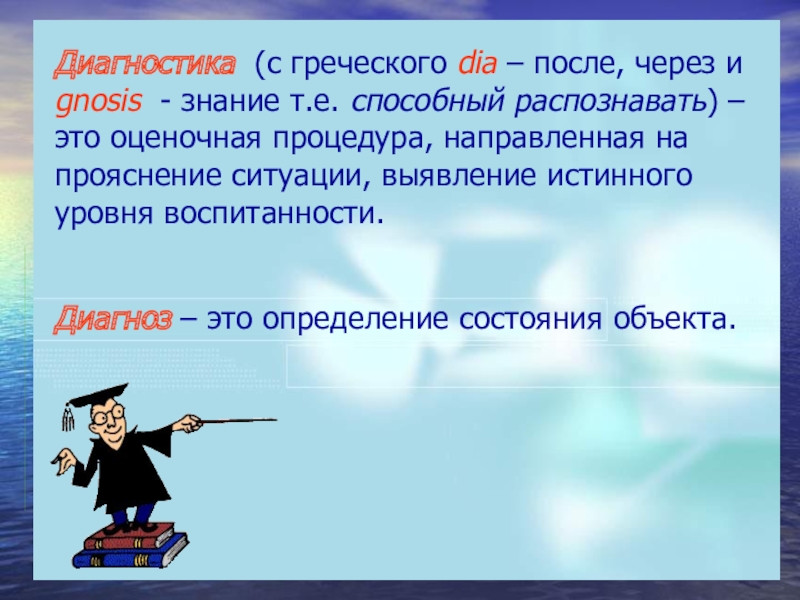 Диагностика (с греческого dia – после, через и gnosis - знание т.е. способный распознавать) – это оценочная процедура, направленная на прояснение ситуации, выявление истинного уровня воспитанности.

Диагноз – это определение состояния объекта.